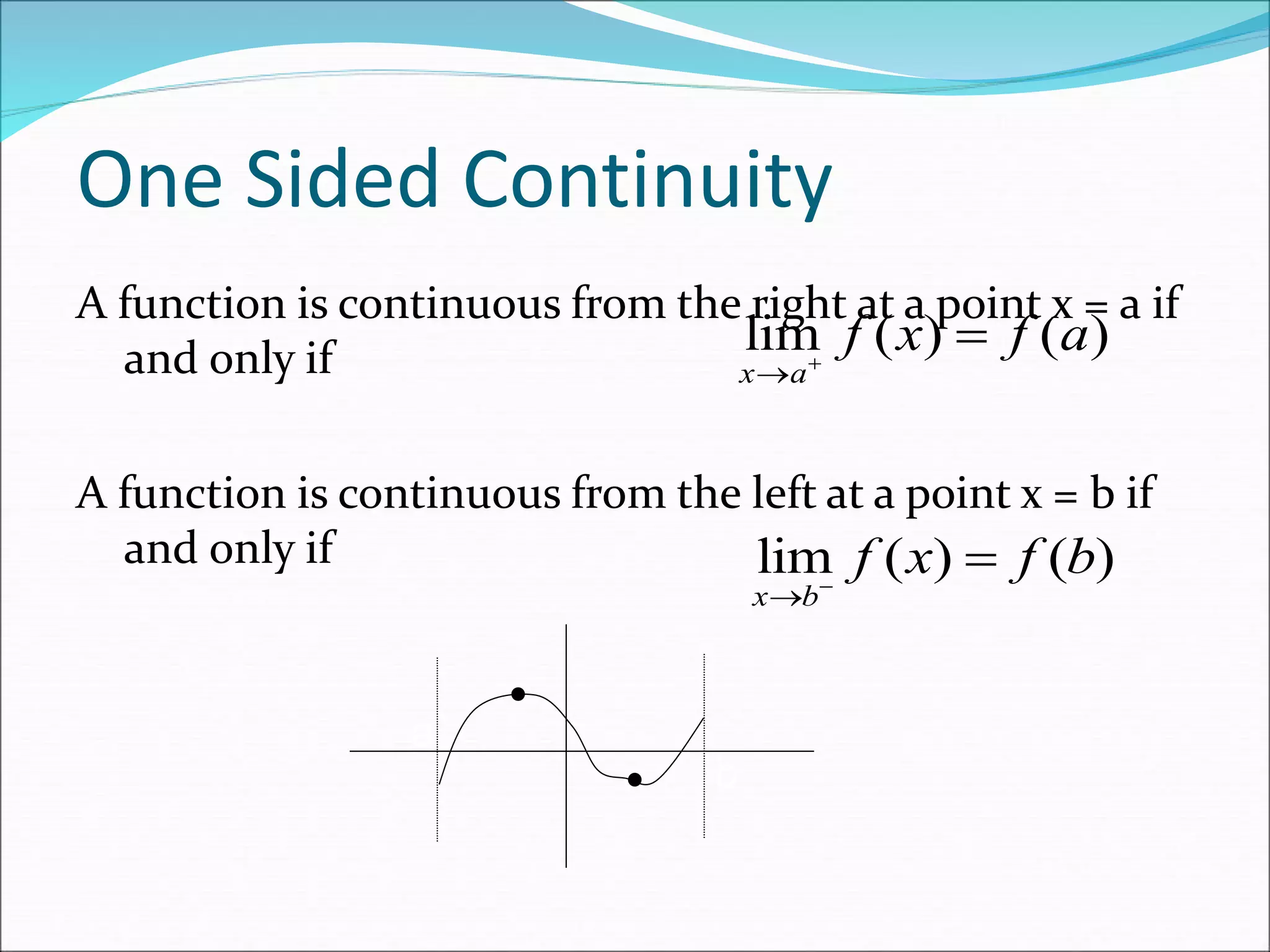 One Sided Continuity

A function is continuous from the right at a point x = a if and only if

$\lim_{x \to a^+} f(x) = f(a)$

A function is continuous from the left at a point x = b if and only if

$\lim_{x \to b^-} f(x) = f(b)$